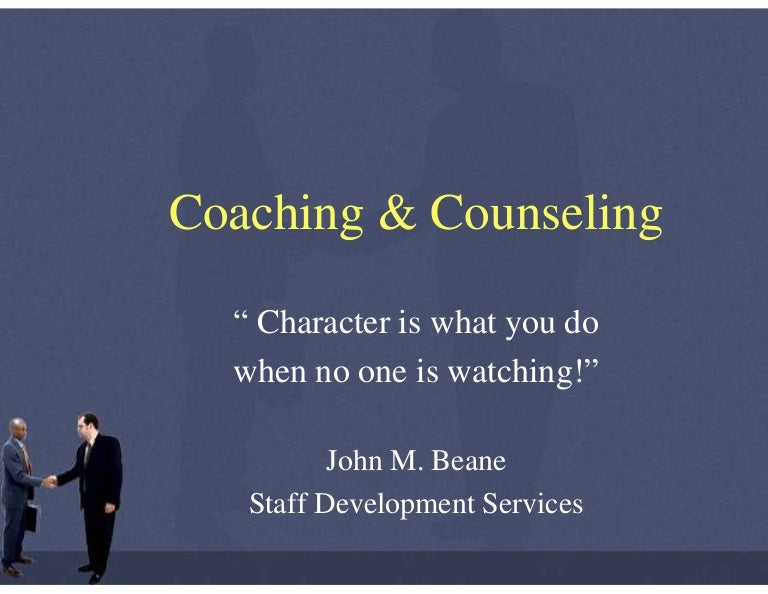 Coaching & Counseling

“ Character is what you do when no one is watching!”

John M. Beane
Staff Development Services